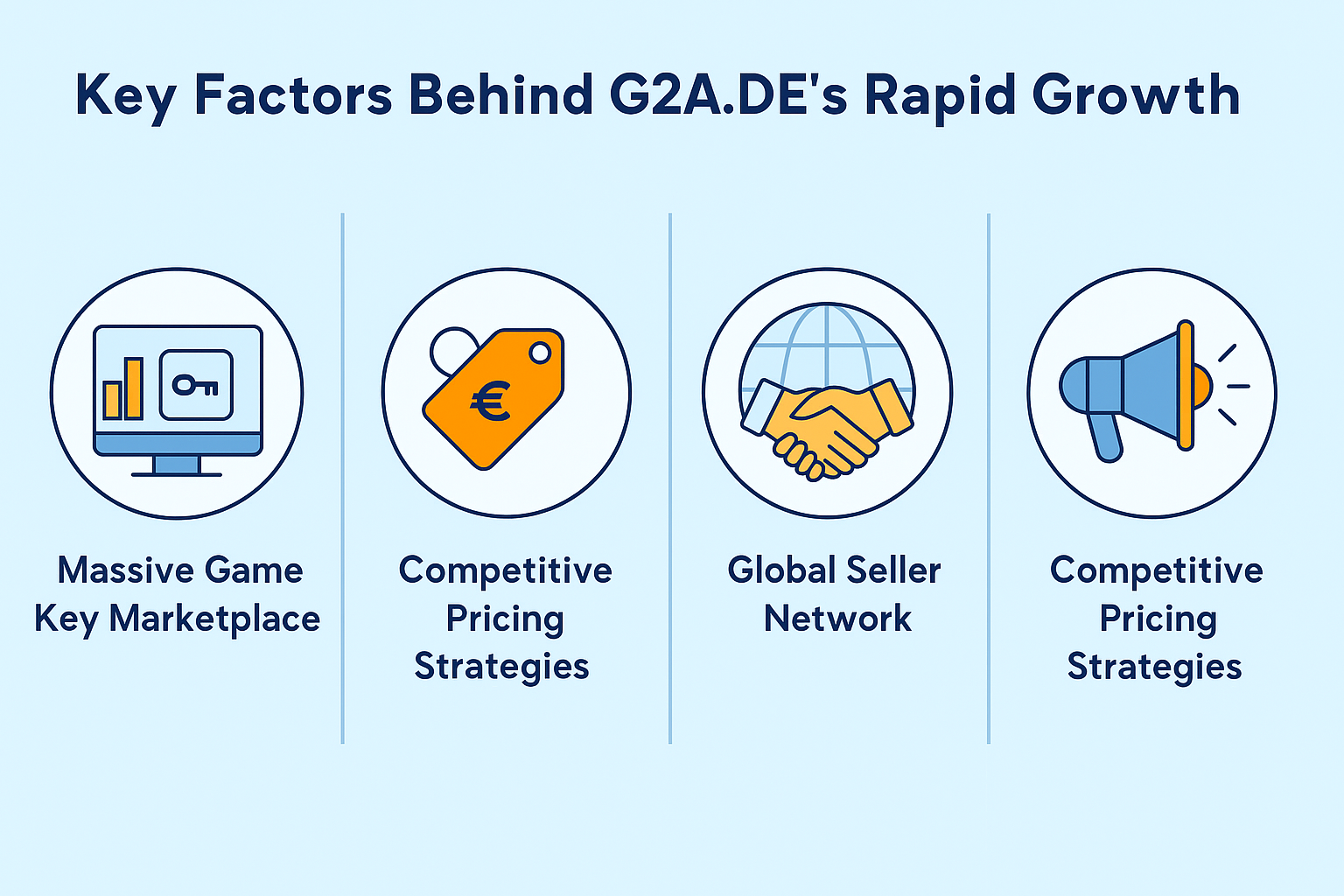 Key Factors Behind G2A.DE's Rapid Growth

€

Massive Game Key Marketplace

Competitive Pricing Strategies

Global Seller Network

Competitive Pricing Strategies